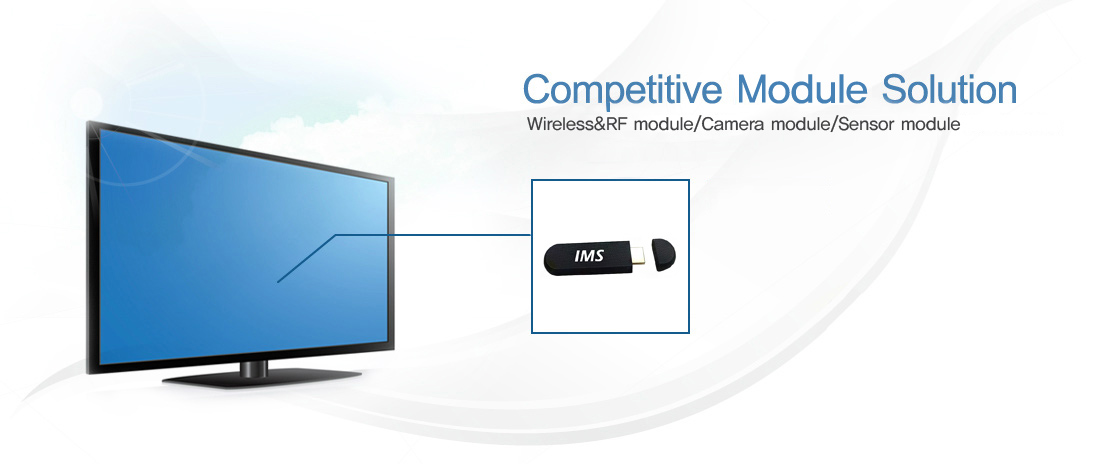 Competitive Module Solution
Wireless&RF module/Camera module/Sensor module

IMS